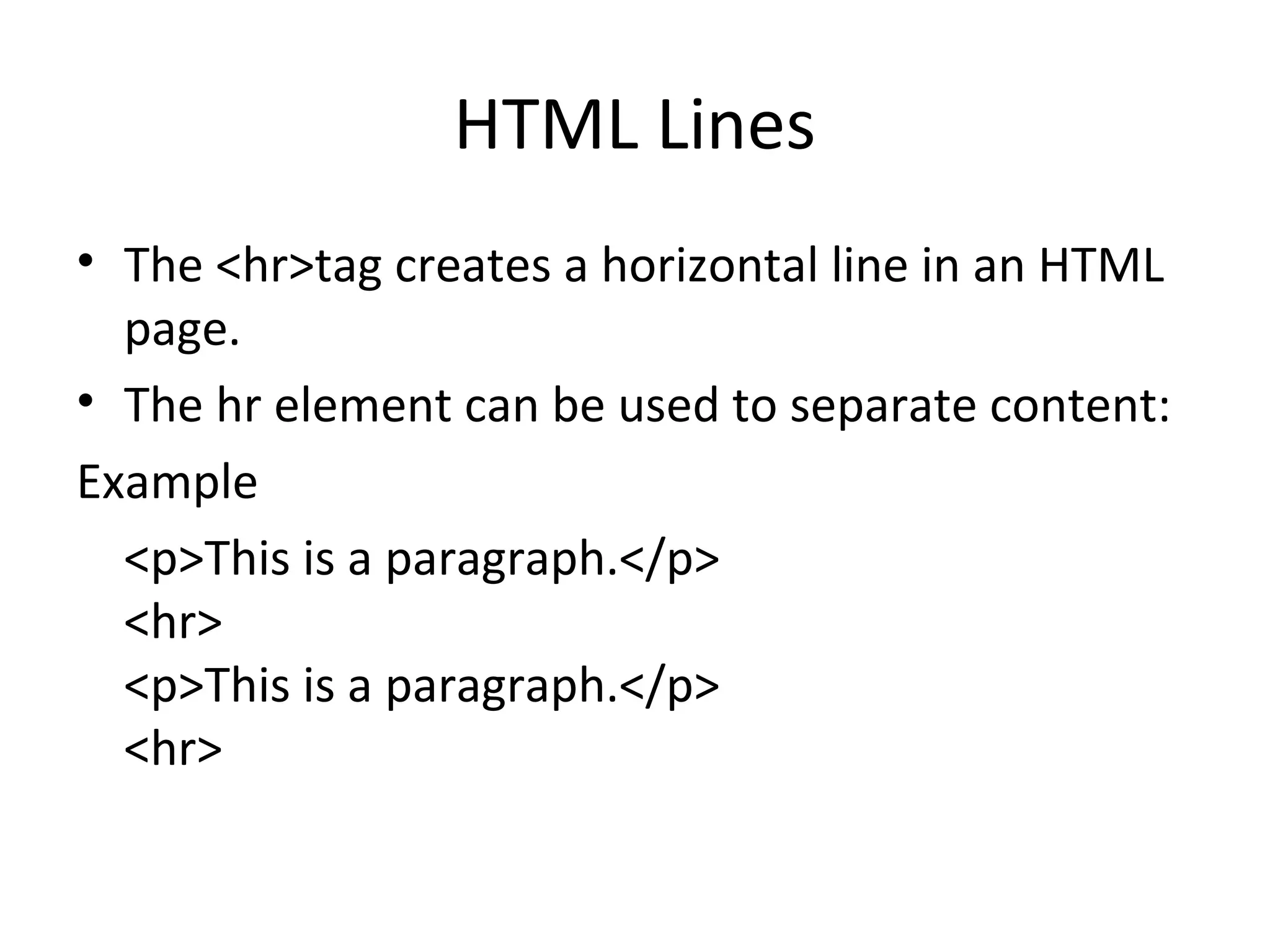 HTML Lines

• The <hr>tag creates a horizontal line in an HTML page.

• The hr element can be used to separate content:

Example

<p>This is a paragraph.</p>
<hr>
<p>This is a paragraph.</p>
<hr>